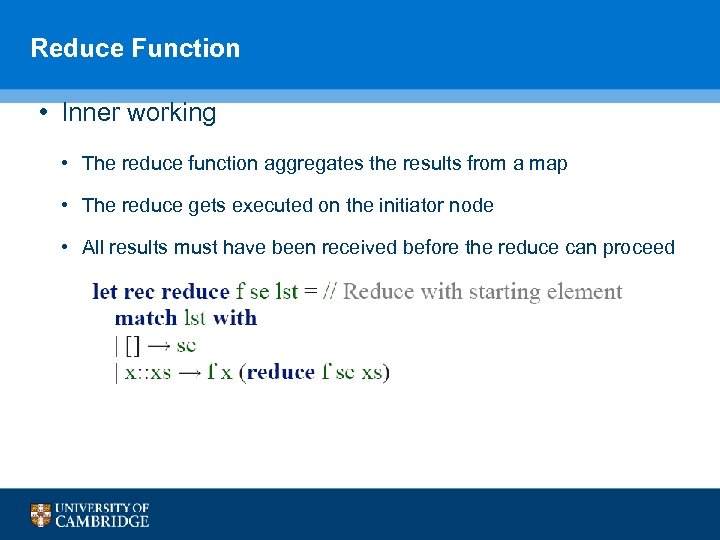 Reduce Function

• Inner working

• The reduce function aggregates the results from a map

• The reduce gets executed on the initiator node

• All results must have been received before the reduce can proceed

let rec reduce f se lst = // Reduce with starting element
match lst with
| [] → se
| x::xs → f x (reduce f se xs)

UNIVERSITY OF CAMBRIDGE